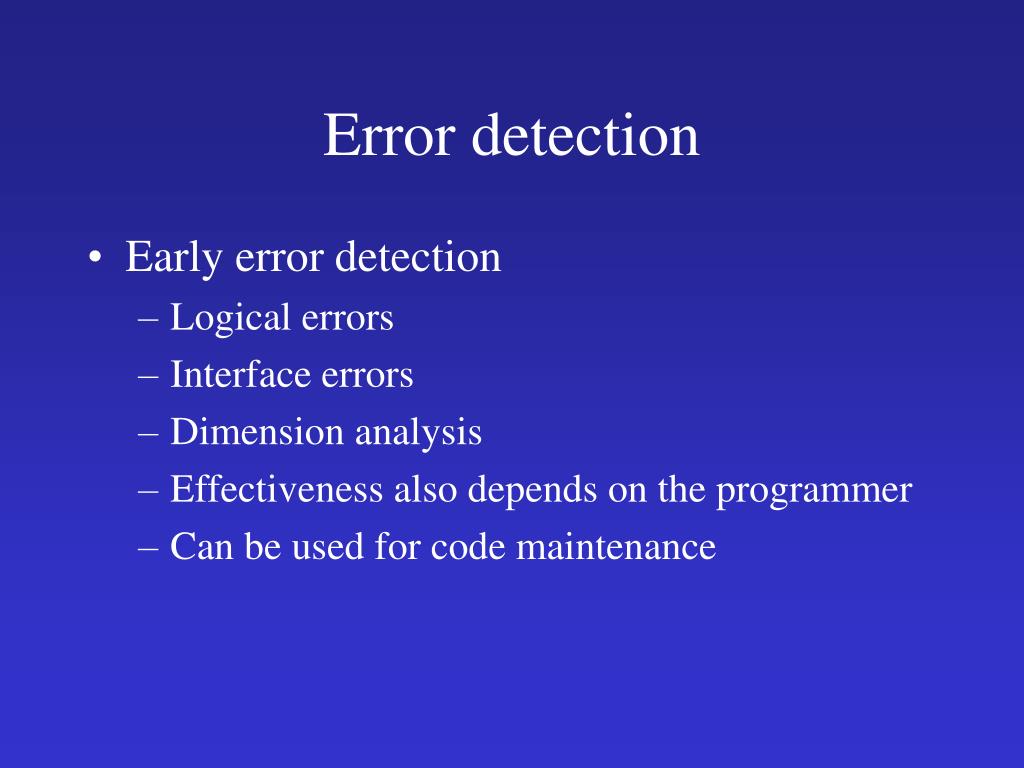 Error detection

• Early error detection
– Logical errors
– Interface errors
– Dimension analysis
– Effectiveness also depends on the programmer
– Can be used for code maintenance